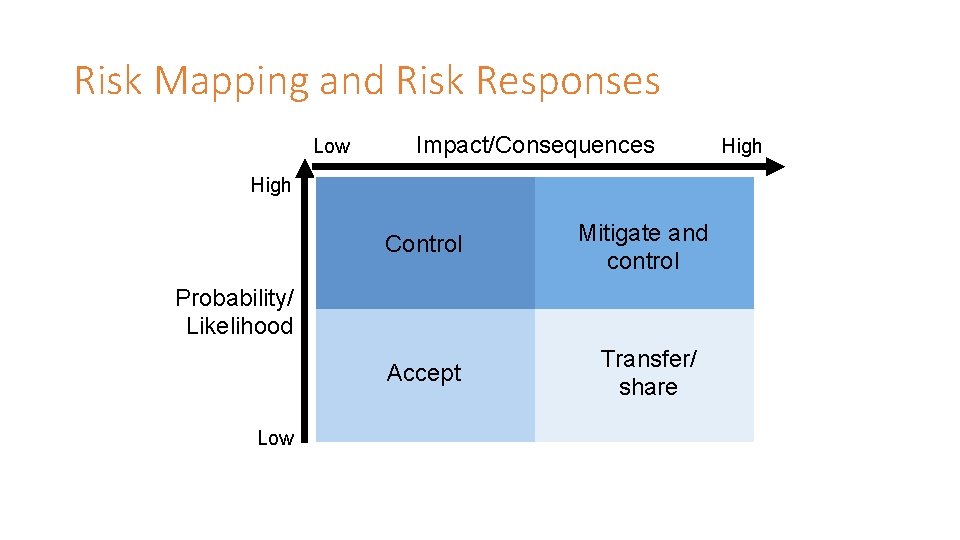 Risk Mapping and Risk Responses

Low

Impact/Consequences

High

High

Probability/
Likelihood

Low

Control

Mitigate and
control

Accept

Transfer/
share